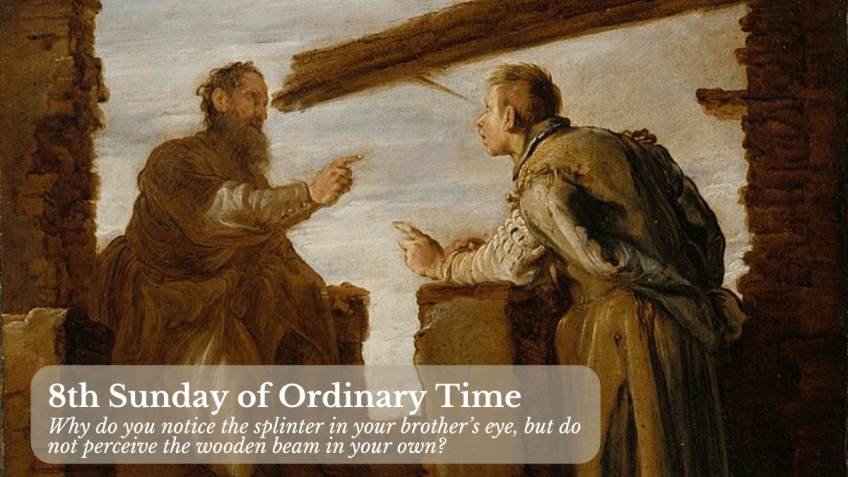 8th Sunday of Ordinary Time
Why do you notice the splinter in your brother's eye, but do not perceive the wooden beam in your own?